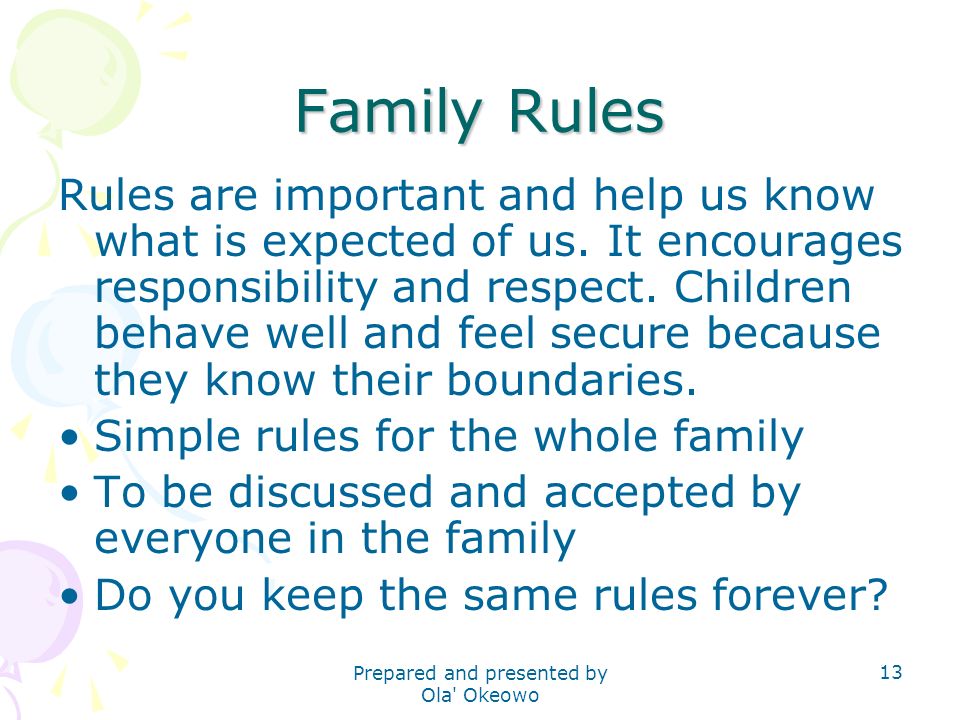 Family Rules

Rules are important and help us know what is expected of us. It encourages responsibility and respect. Children behave well and feel secure because they know their boundaries.

• Simple rules for the whole family
• To be discussed and accepted by everyone in the family
• Do you keep the same rules forever?

Prepared and presented by Ola' Okeowo

13